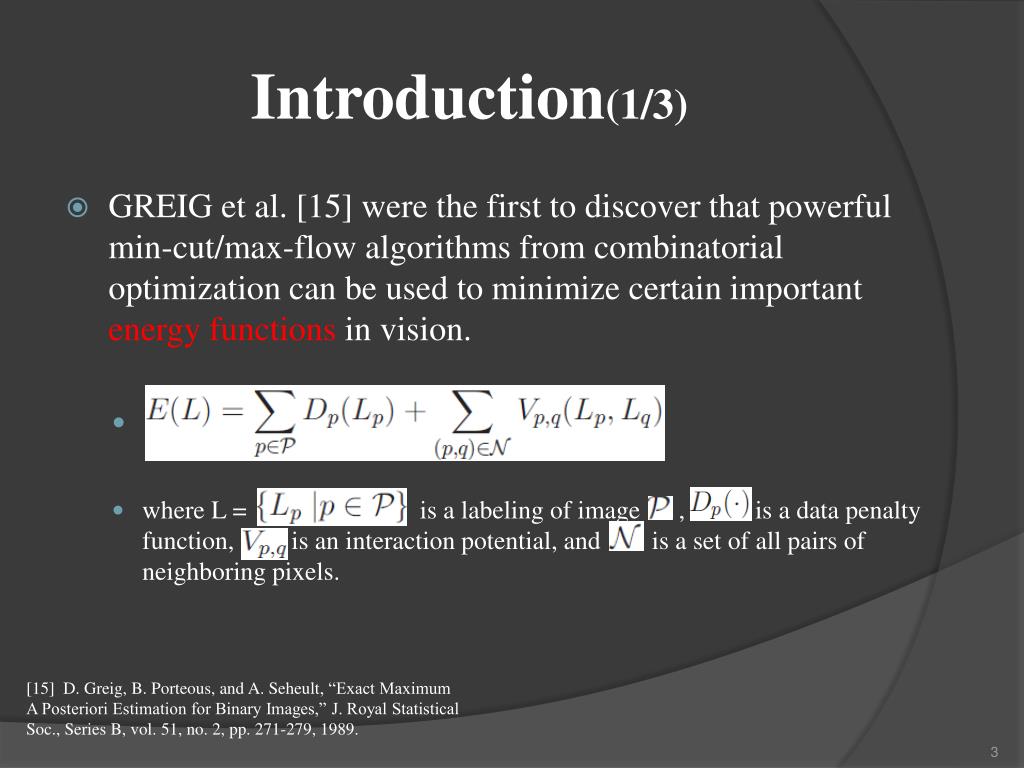 Introduction(1/3)

GREIG et al. [15] were the first to discover that powerful min-cut/max-flow algorithms from combinatorial optimization can be used to minimize certain important energy functions in vision.

$E(L) = \sum_{p \in \mathcal{P}} D_p(L_p) + \sum_{(p,q) \in \mathcal{N}} V_{p,q}(L_p, L_q)$

where L = $\{L_p \mid p \in \mathcal{P}\}$ is a labeling of image $\mathcal{P}$ , $D_p(\cdot)$ is a data penalty function, $V_{p,q}$ is an interaction potential, and $\mathcal{N}$ is a set of all pairs of neighboring pixels.

[15] D. Greig, B. Porteous, and A. Seheult, “Exact Maximum A Posteriori Estimation for Binary Images,” J. Royal Statistical Soc., Series B, vol. 51, no. 2, pp. 271-279, 1989.

3